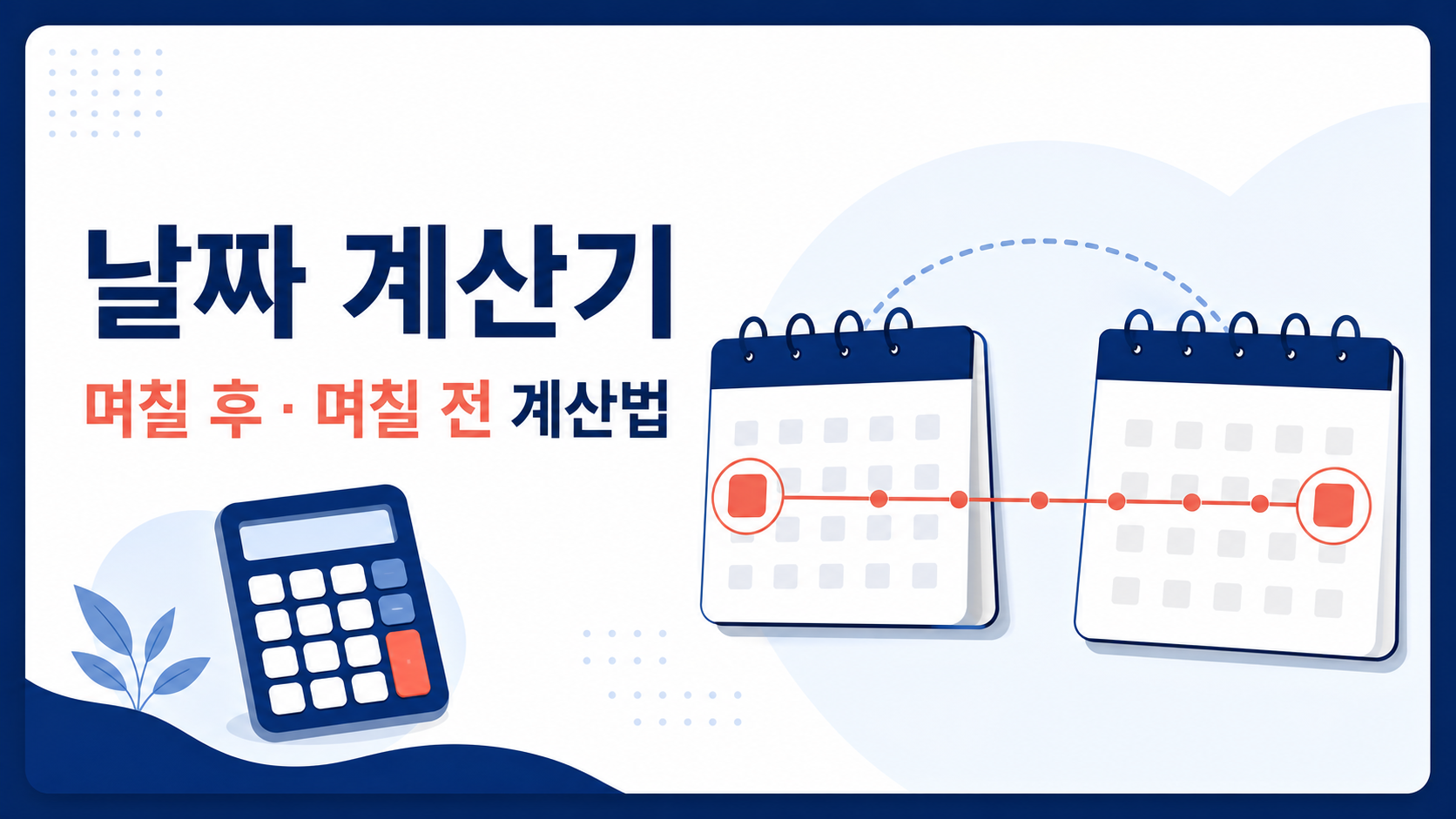 날짜 계산기

며칠 후 · 며칠 전 계산법